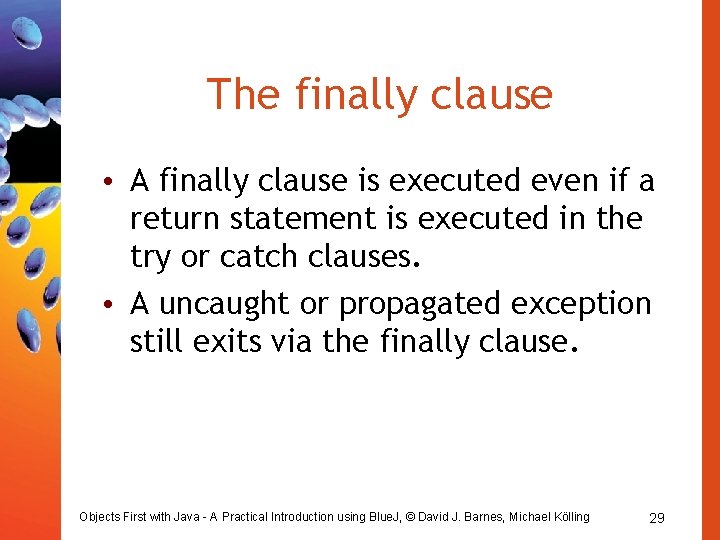 The finally clause

• A finally clause is executed even if a return statement is executed in the try or catch clauses.
• A uncaught or propagated exception still exits via the finally clause.

Objects First with Java - A Practical Introduction using BlueJ, © David J. Barnes, Michael Kölling

29